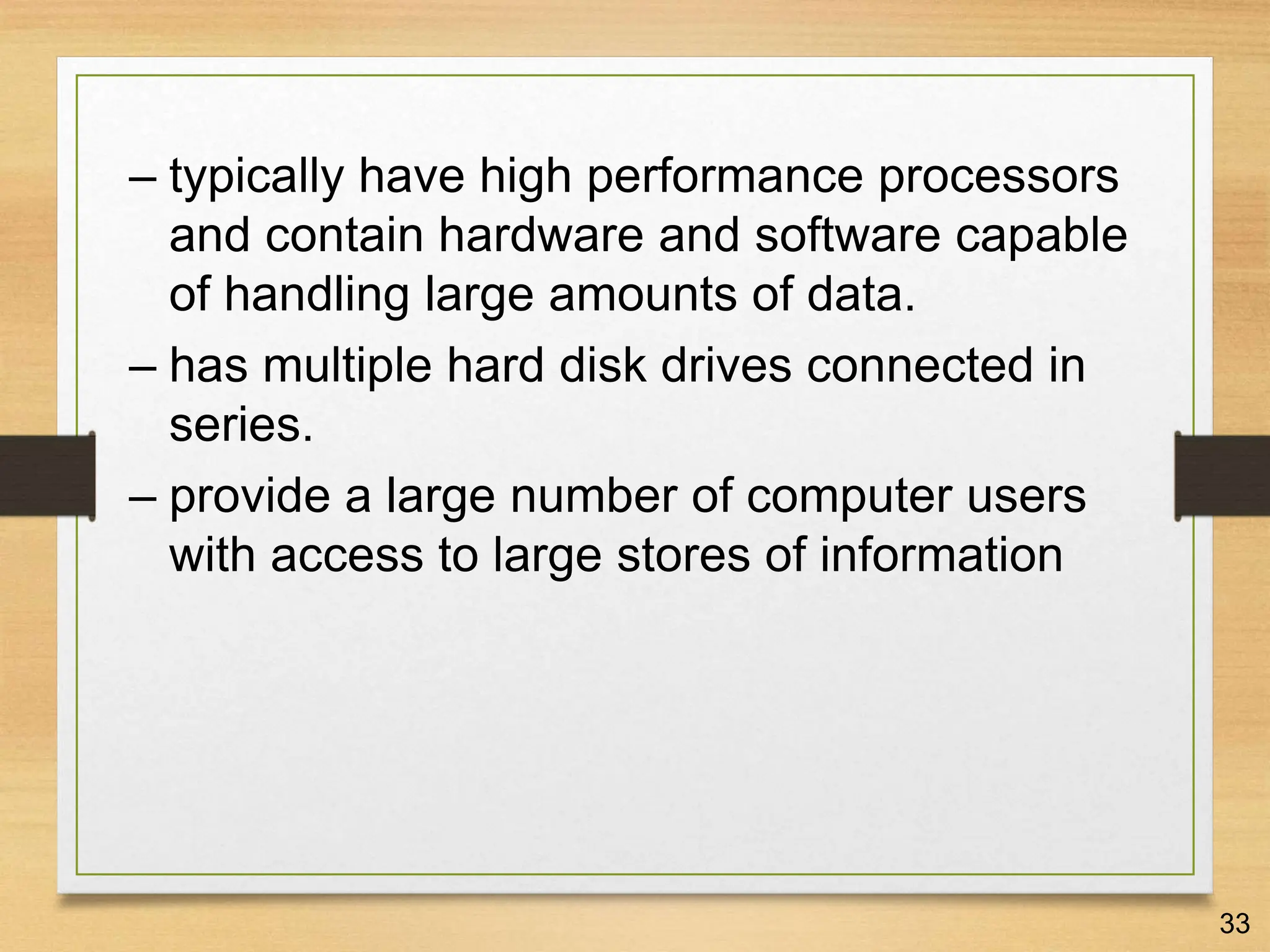 – typically have high performance processors and contain hardware and software capable of handling large amounts of data.

– has multiple hard disk drives connected in series.

– provide a large number of computer users with access to large stores of information

33